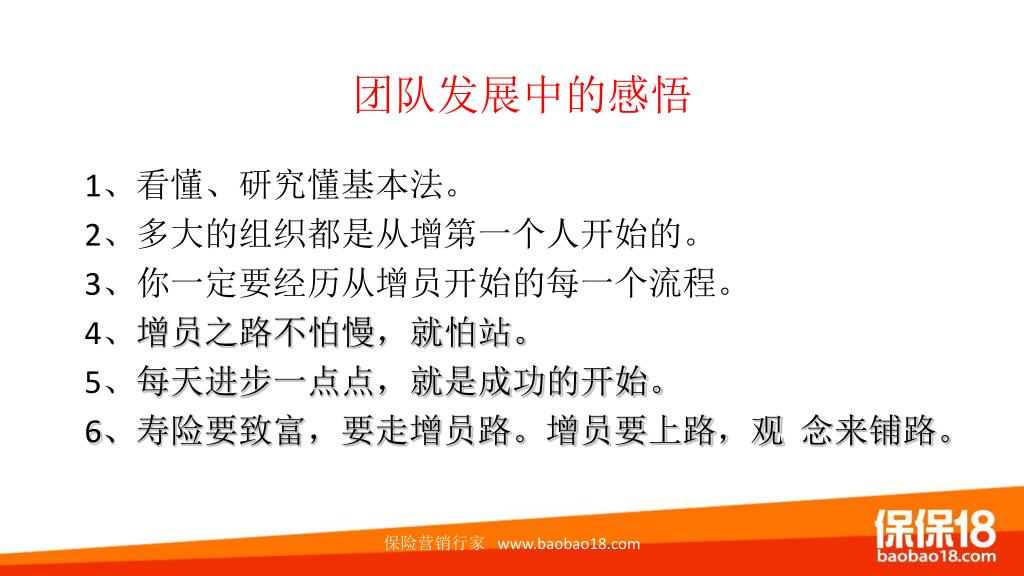 团队发展中的感悟

1、看懂、研究懂基本法。
2、多大的组织都是从增第一个人开始的。
3、你一定要经历从增员开始的每一个流程。
4、增员之路不怕慢，就怕站。
5、每天进步一点点，就是成功的开始。
6、寿险要致富，要走增员路。增员要上路，观 念来铺路。

保险营销行家 www.baobao18.com

保保18
baobao18.com